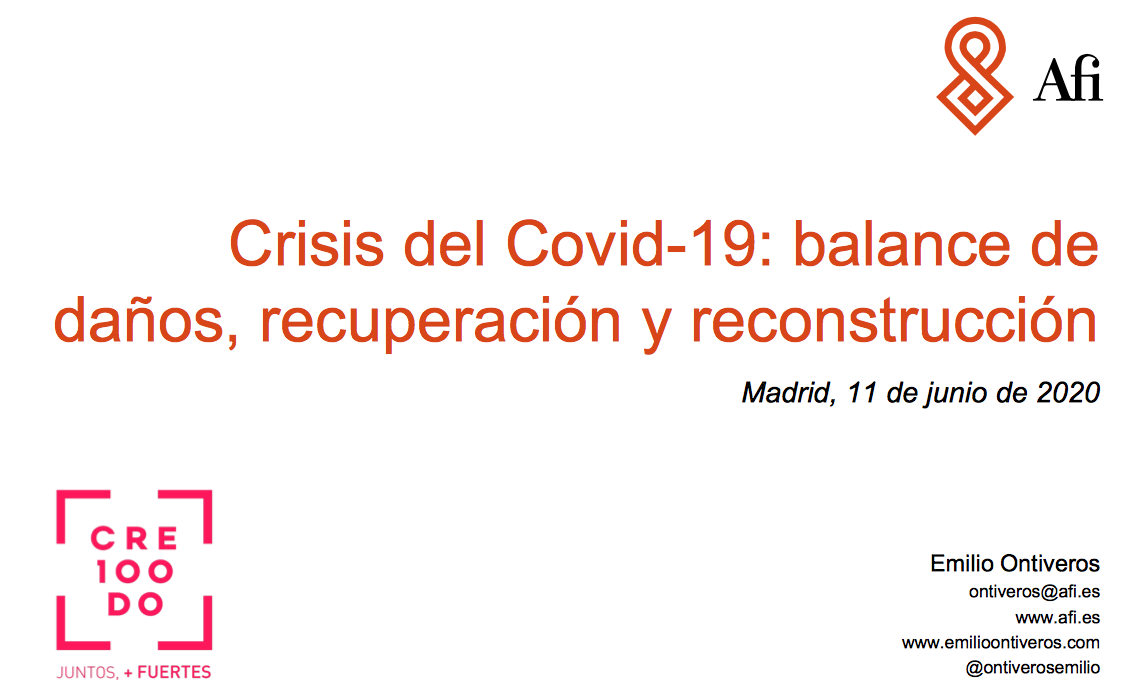 Afi

Crisis del Covid-19: balance de daños, recuperación y reconstrucción

Madrid, 11 de junio de 2020

CRE
100
DO

JUNTOS, + FUERTES

Emilio Ontiveros
ontiveros@afi.es
www.afi.es
www.emilioontiveros.com
@ontiverosemilio